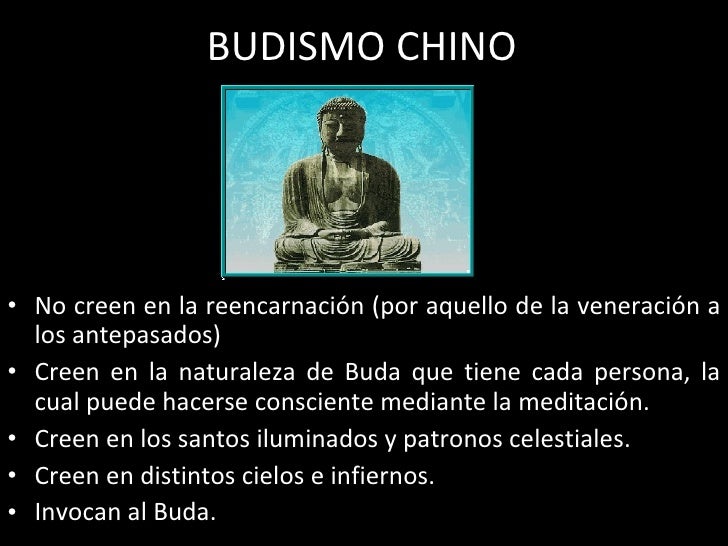 BUDISMO CHINO

• No creen en la reencarnación (por aquello de la veneración a los antepasados)
• Creen en la naturaleza de Buda que tiene cada persona, la cual puede hacerse consciente mediante la meditación.
• Creen en los santos iluminados y patronos celestiales.
• Creen en distintos cielos e infiernos.
• Invocan al Buda.